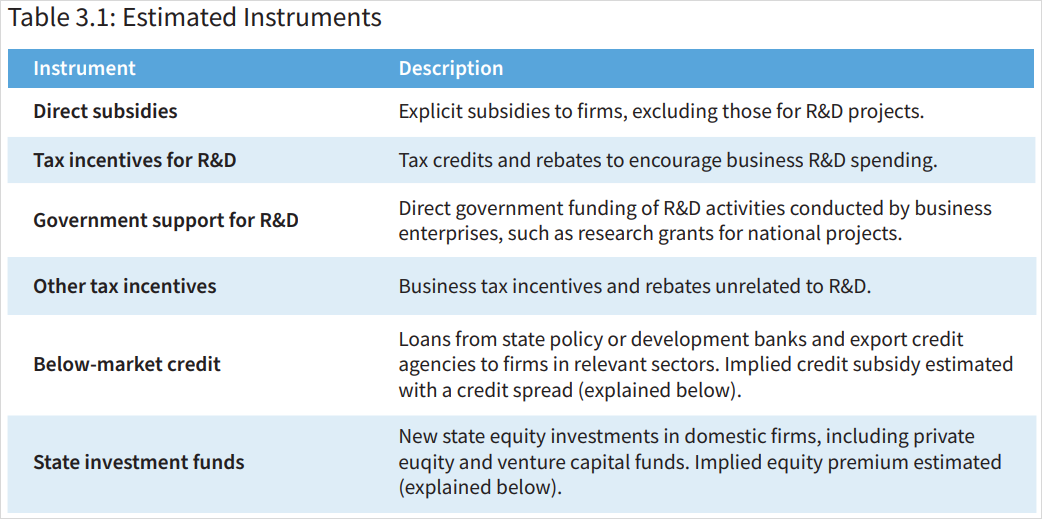 Table 3.1: Estimated Instruments

| Instrument | Description |
|---|---|
| Direct subsidies | Explicit subsidies to firms, excluding those for R&D projects. |
| Tax incentives for R&D | Tax credits and rebates to encourage business R&D spending. |
| Government support for R&D | Direct government funding of R&D activities conducted by business enterprises, such as research grants for national projects. |
| Other tax incentives | Business tax incentives and rebates unrelated to R&D. |
| Below-market credit | Loans from state policy or development banks and export credit agencies to firms in relevant sectors. Implied credit subsidy estimated with a credit spread (explained below). |
| State investment funds | New state equity investments in domestic firms, including private euqity and venture capital funds. Implied equity premium estimated (explained below). |